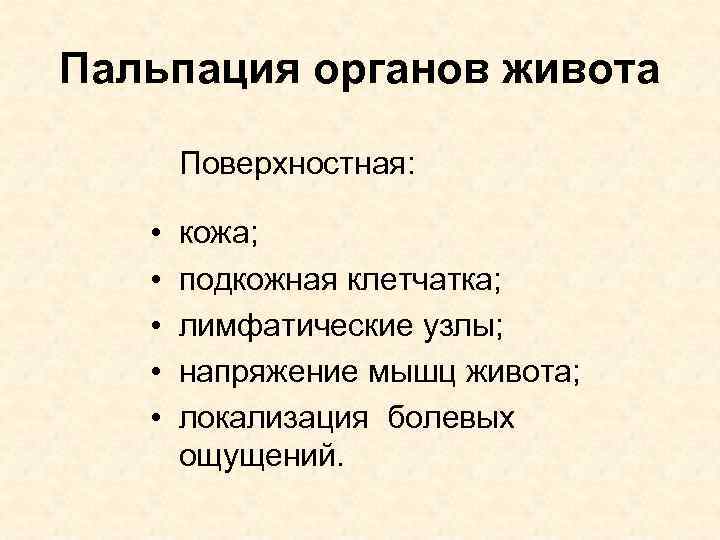 Пальпация органов живота

Поверхностная:

• кожа;
• подкожная клетчатка;
• лимфатические узлы;
• напряжение мышц живота;
• локализация болевых ощущений.